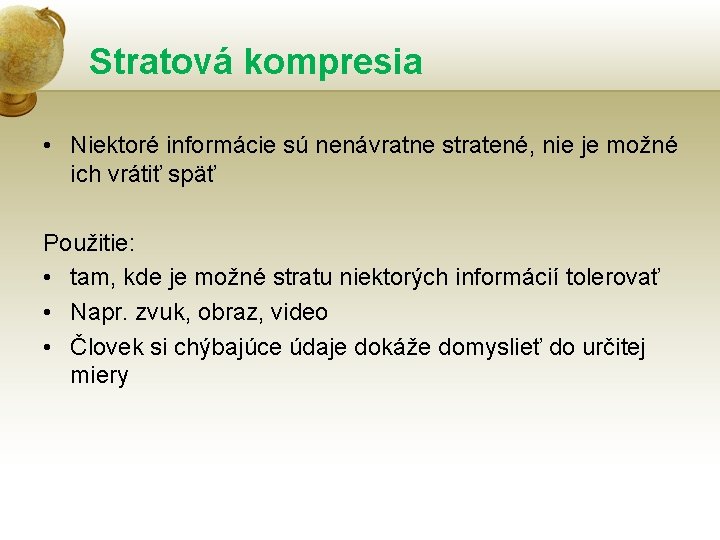 Stratová kompresia

• Niektoré informácie sú nenávratne stratené, nie je možné ich vrátiť späť

Použitie:
• tam, kde je možné stratu niektorých informácií tolerovať
• Napr. zvuk, obraz, video
• Človek si chýbajúce údaje dokáže domyslieť do určitej miery